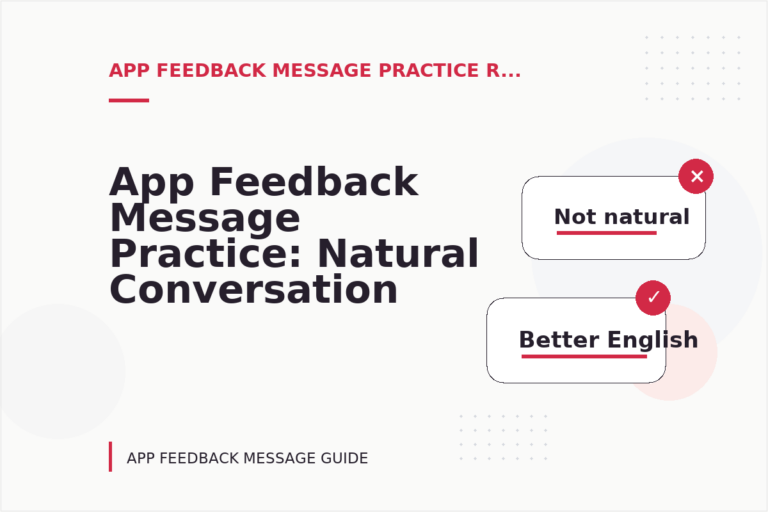 APP FEEDBACK MESSAGE PRACTICE R...

App Feedback Message Practice: Natural Conversation

✕
Not natural

✓
Better English

APP FEEDBACK MESSAGE GUIDE